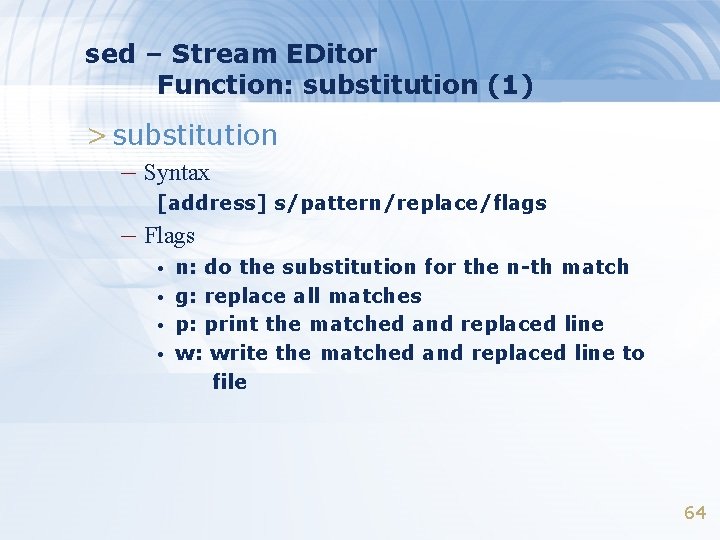 sed – Stream EDitor
Function: substitution (1)

> substitution

– Syntax
[address] s/pattern/replace/flags

– Flags
• n: do the substitution for the n-th match
• g: replace all matches
• p: print the matched and replaced line
• w: write the matched and replaced line to file

64